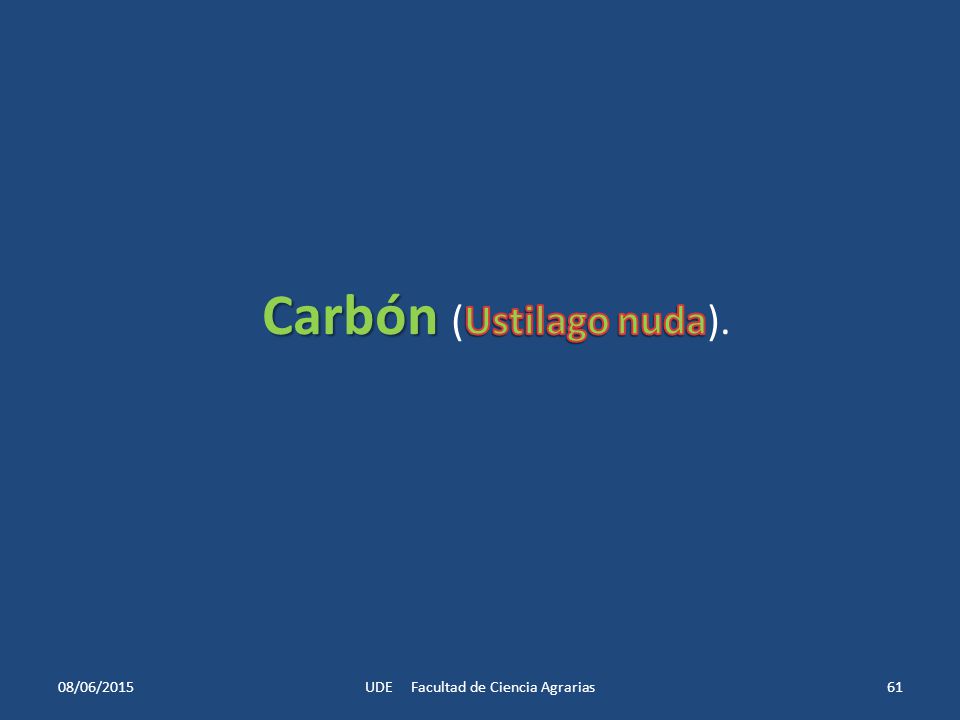 Carbón (Ustilago nuda).

08/06/2015 UDE Facultad de Ciencia Agrarias 61